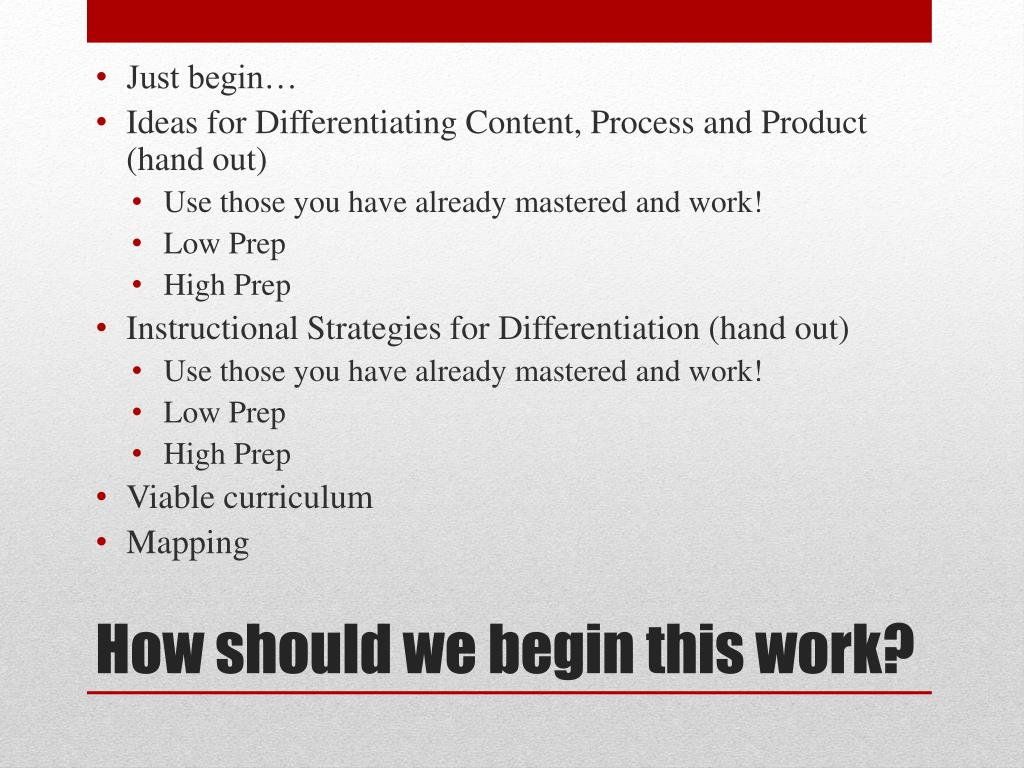 • Just begin…
• Ideas for Differentiating Content, Process and Product (hand out)
  • Use those you have already mastered and work!
  • Low Prep
  • High Prep
• Instructional Strategies for Differentiation (hand out)
  • Use those you have already mastered and work!
  • Low Prep
  • High Prep
• Viable curriculum
• Mapping

How should we begin this work?